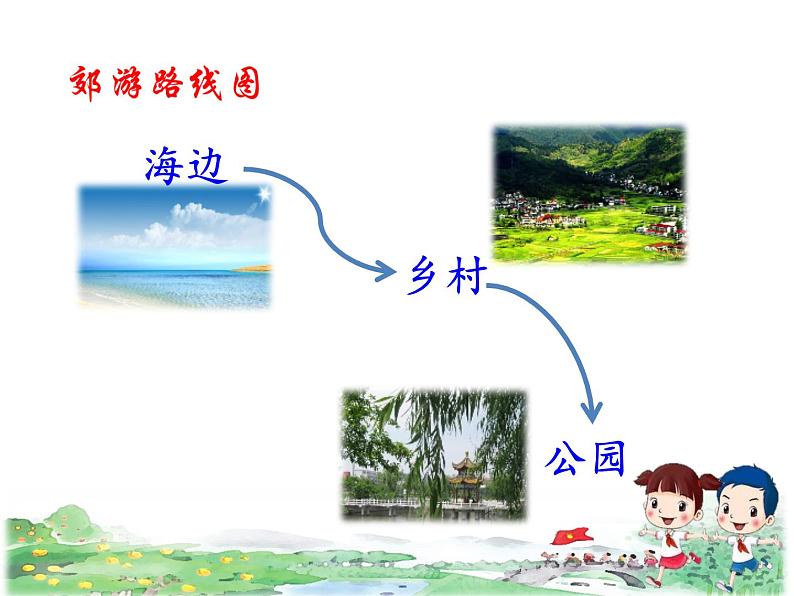 郊游路线图

海边

乡村

公园